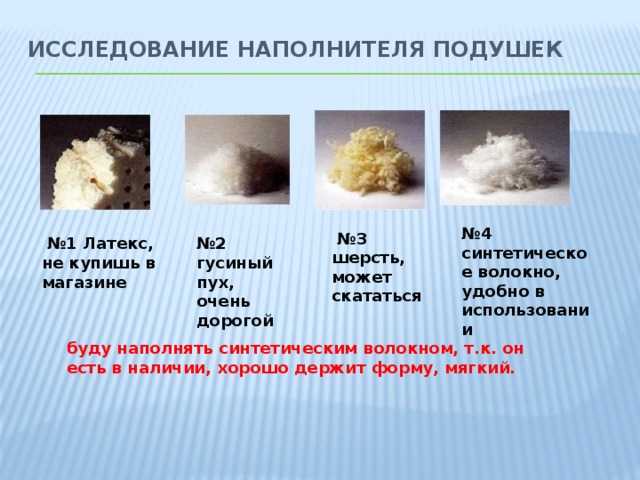 ИССЛЕДОВАНИЕ НАПОЛНИТЕЛЯ ПОДУШЕК

№1 Латекс, не купишь в магазине

№2 гусиный пух, очень дорогой

№3 шерсть, может скататься

№4 синтетическое волокно, удобно в использовании

буду наполнять синтетическим волокном, т.к. он есть в наличии, хорошо держит форму, мягкий.